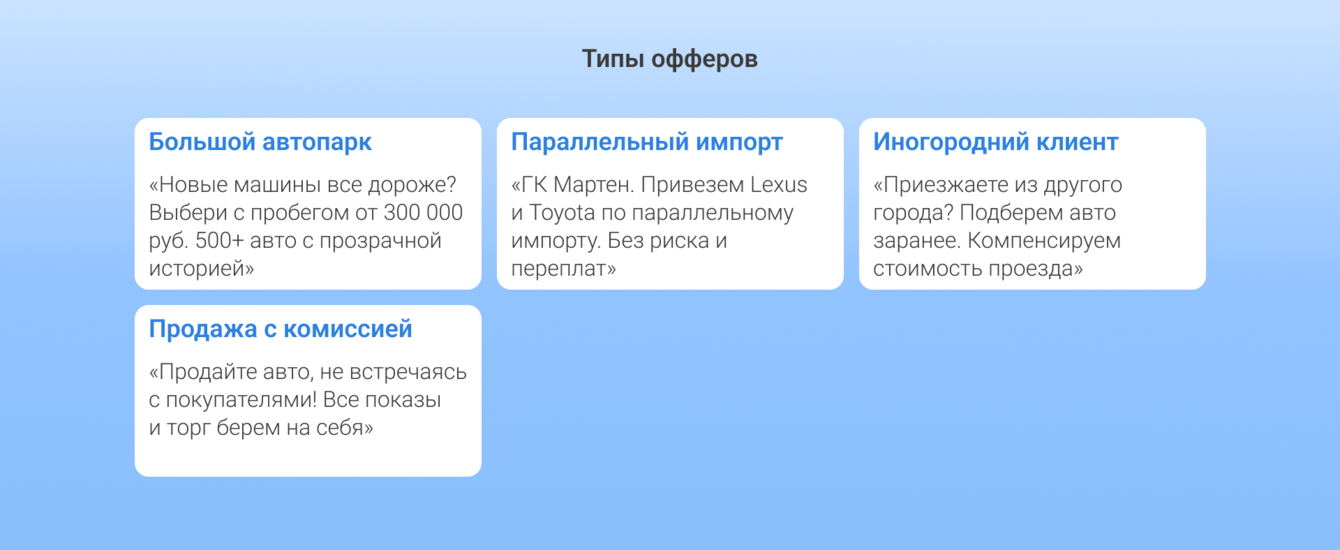 Типы офферов

Большой автопарк

«Новые машины все дороже? Выбери с пробегом от 300 000 руб. 500+ авто с прозрачной историей»

Параллельный импорт

«ГК Мартен. Привезем Lexus и Toyota по параллельному импорту. Без риска и переплат»

Иногородний клиент

«Приезжаете из другого города? Подберем авто заранее. Компенсируем стоимость проезда»

Продажа с комиссией

«Продайте авто, не встречаясь с покупателями! Все показы и торг берем на себя»